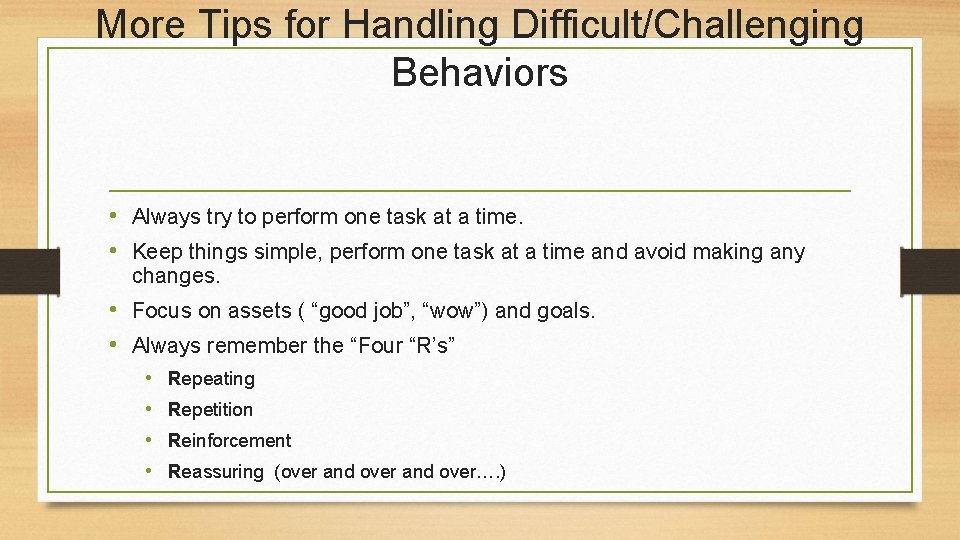 More Tips for Handling Difficult/Challenging Behaviors

• Always try to perform one task at a time.
• Keep things simple, perform one task at a time and avoid making any changes.
• Focus on assets ( “good job”, “wow”) and goals.
• Always remember the “Four “R’s”
  • Repeating
  • Repetition
  • Reinforcement
  • Reassuring (over and over and over….)